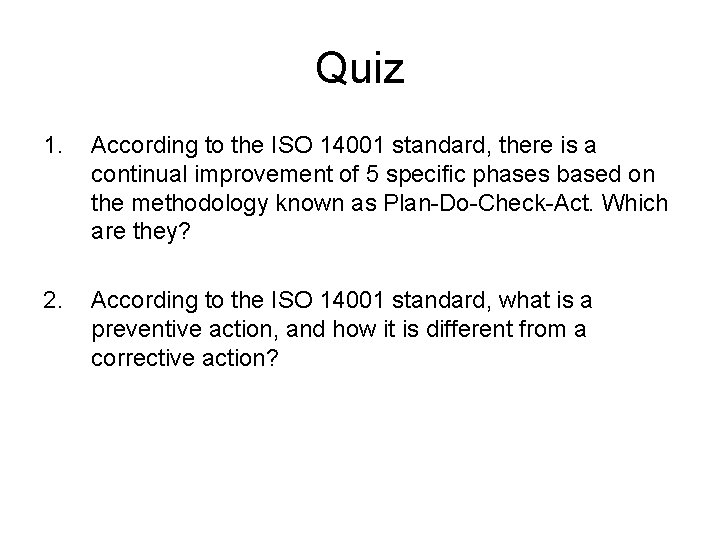 Quiz

1. According to the ISO 14001 standard, there is a continual improvement of 5 specific phases based on the methodology known as Plan-Do-Check-Act. Which are they?

2. According to the ISO 14001 standard, what is a preventive action, and how it is different from a corrective action?